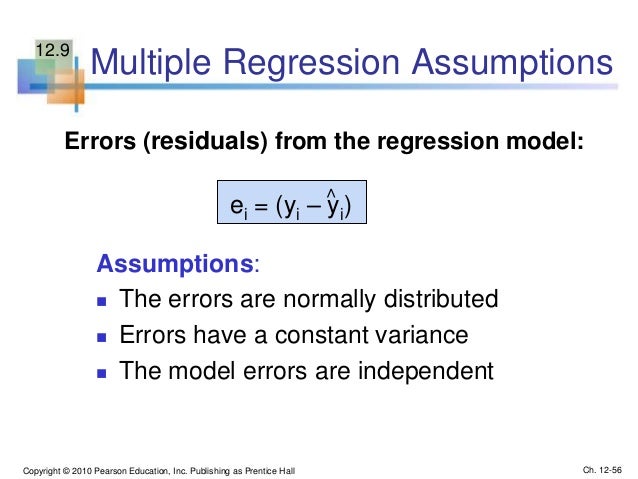 12.9

Multiple Regression Assumptions

Errors (residuals) from the regression model:

$e_i = (y_i - \hat{y}_i)$

Assumptions:
- The errors are normally distributed
- Errors have a constant variance
- The model errors are independent

Copyright © 2010 Pearson Education, Inc. Publishing as Prentice Hall

Ch. 12-56